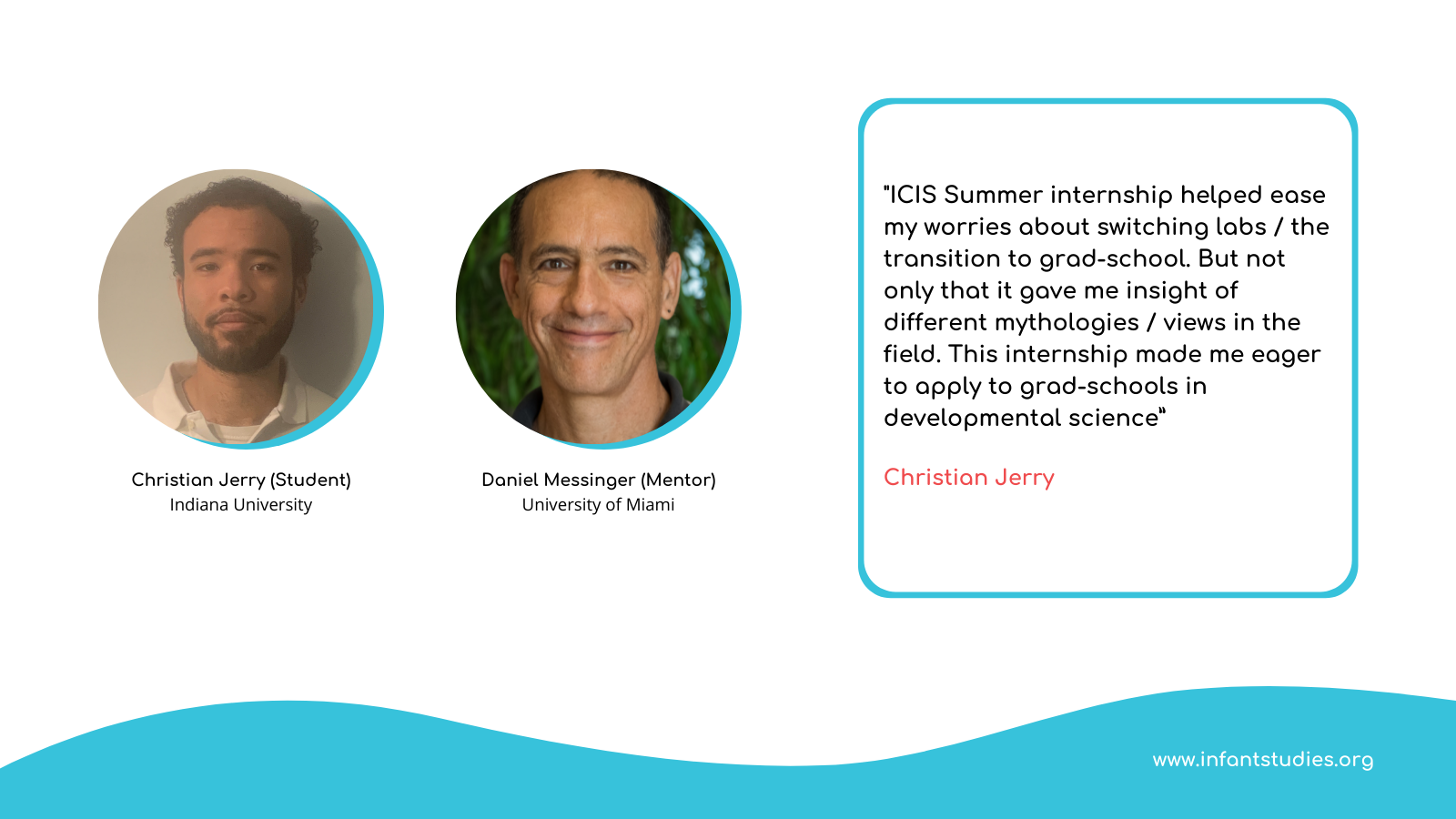 Christian Jerry (Student)
Indiana University

Daniel Messinger (Mentor)
University of Miami

"ICIS Summer internship helped ease my worries about switching labs / the transition to grad-school. But not only that it gave me insight of different mythologies / views in the field. This internship made me eager to apply to grad-schools in developmental science"

Christian Jerry

www.infantstudies.org